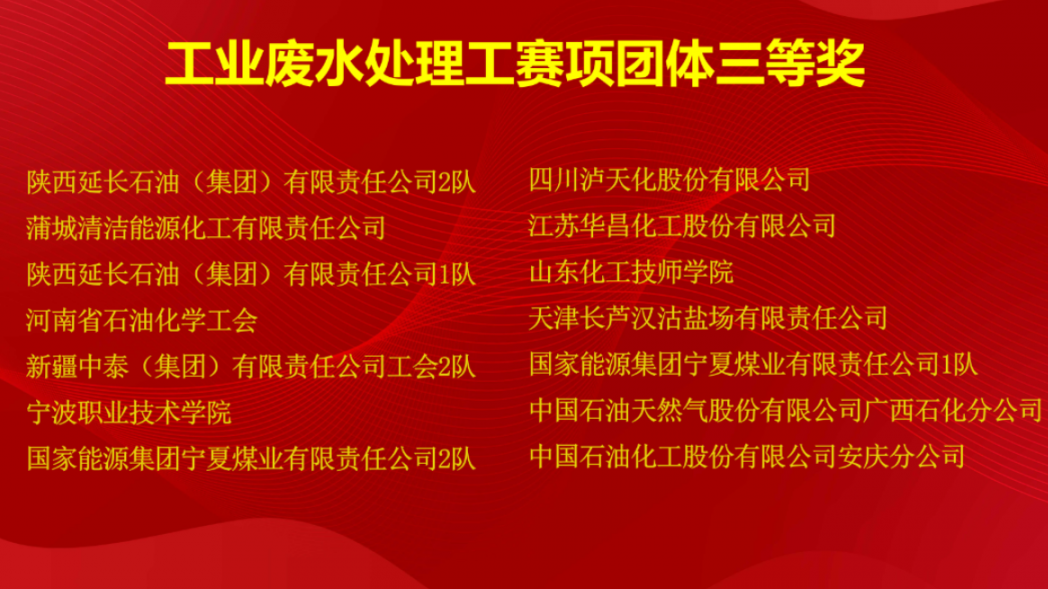 工业废水处理工赛项团体三等奖

陕西延长石油（集团）有限责任公司2队
蒲城清洁能源化工有限责任公司
陕西延长石油（集团）有限责任公司1队
河南省石油化学工会
新疆中泰（集团）有限责任公司工会2队
宁波职业技术学院
国家能源集团宁夏煤业有限责任公司2队

四川泸天化股份有限公司
江苏华昌化工股份有限公司
山东化工技师学院
天津长芦汉沽盐场有限责任公司
国家能源集团宁夏煤业有限责任公司1队
中国石油天然气股份有限公司广西石化分公司
中国石油化工股份有限公司安庆分公司